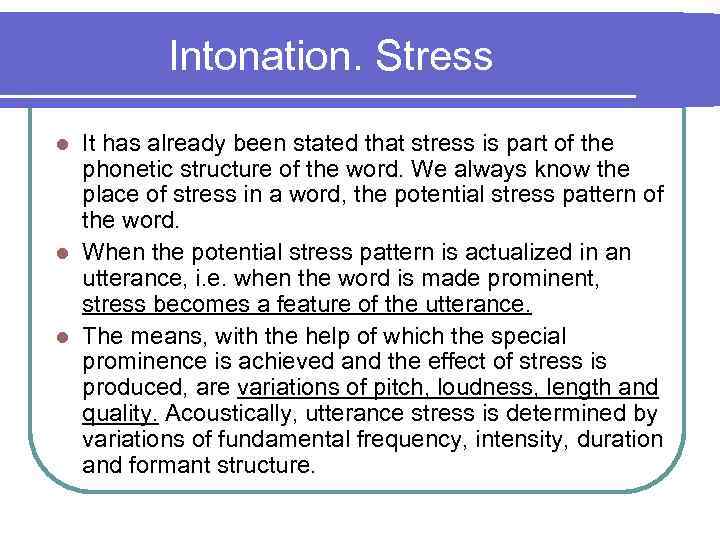 Intonation. Stress

- It has already been stated that stress is part of the phonetic structure of the word. We always know the place of stress in a word, the potential stress pattern of the word.
- When the potential stress pattern is actualized in an utterance, i.e. when the word is made prominent, stress becomes a feature of the utterance.
- The means, with the help of which the special prominence is achieved and the effect of stress is produced, are variations of pitch, loudness, length and quality. Acoustically, utterance stress is determined by variations of fundamental frequency, intensity, duration and formant structure.